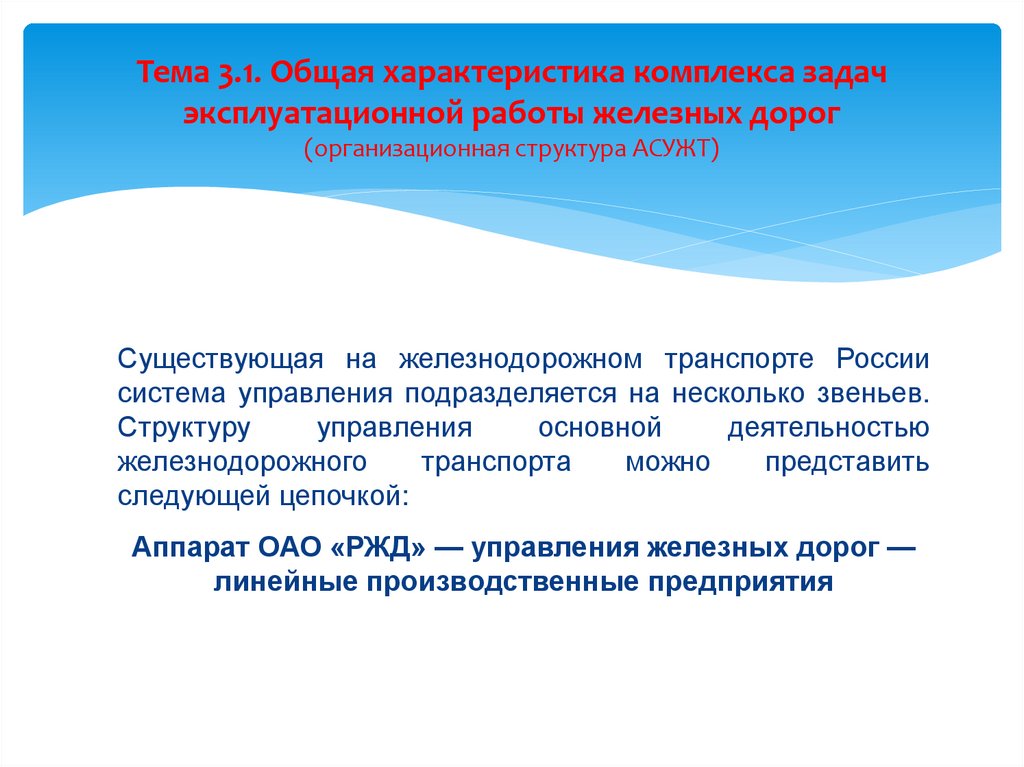 Тема 3.1. Общая характеристика комплекса задач эксплуатационной работы железных дорог
(организационная структура АСУЖТ)

Существующая на железнодорожном транспорте России система управления подразделяется на несколько звеньев. Структуру управления основной деятельностью железнодорожного транспорта можно представить следующей цепочкой:

Аппарат ОАО «РЖД» — управления железных дорог — линейные производственные предприятия